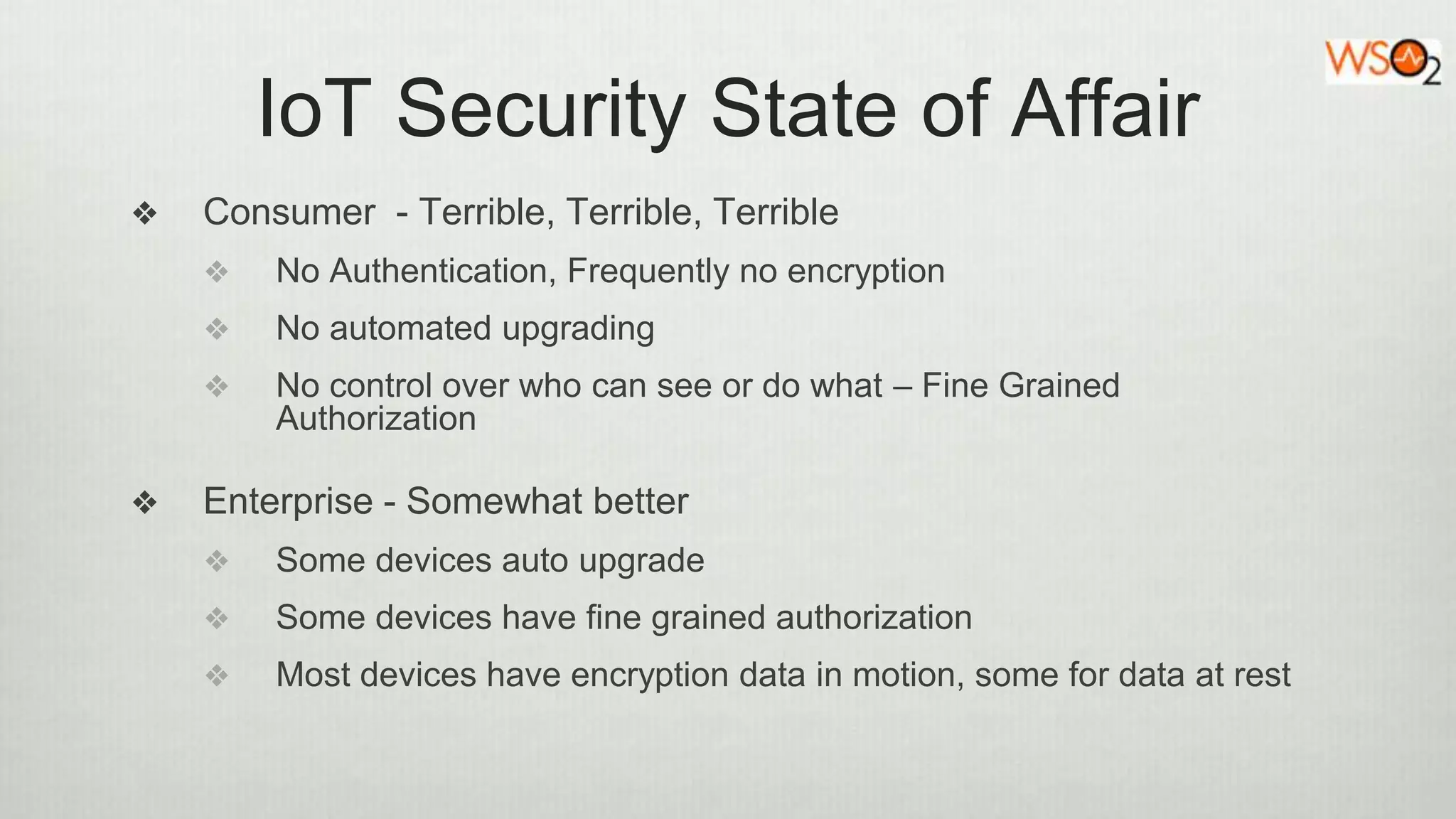 WSO2

IoT Security State of Affair

❖ Consumer - Terrible, Terrible, Terrible

❖ No Authentication, Frequently no encryption

❖ No automated upgrading

❖ No control over who can see or do what – Fine Grained Authorization

❖ Enterprise - Somewhat better

❖ Some devices auto upgrade

❖ Some devices have fine grained authorization

❖ Most devices have encryption data in motion, some for data at rest